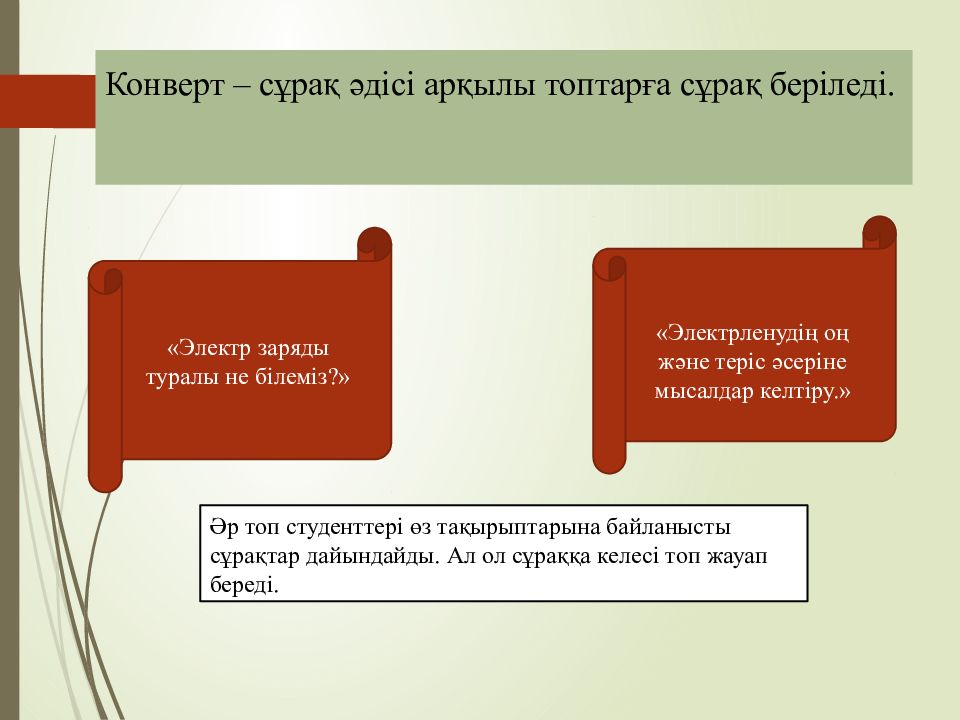 Конверт – сұрақ әдісі арқылы топтарға сұрақ беріледі.

«Электр заряды туралы не білеміз?»

«Электрленудің оң және теріс әсеріне мысалдар келтіру.»

Әр топ студенттері өз тақырыптарына байланысты сұрақтар дайындайды. Ал ол сұраққа келесі топ жауап береді.